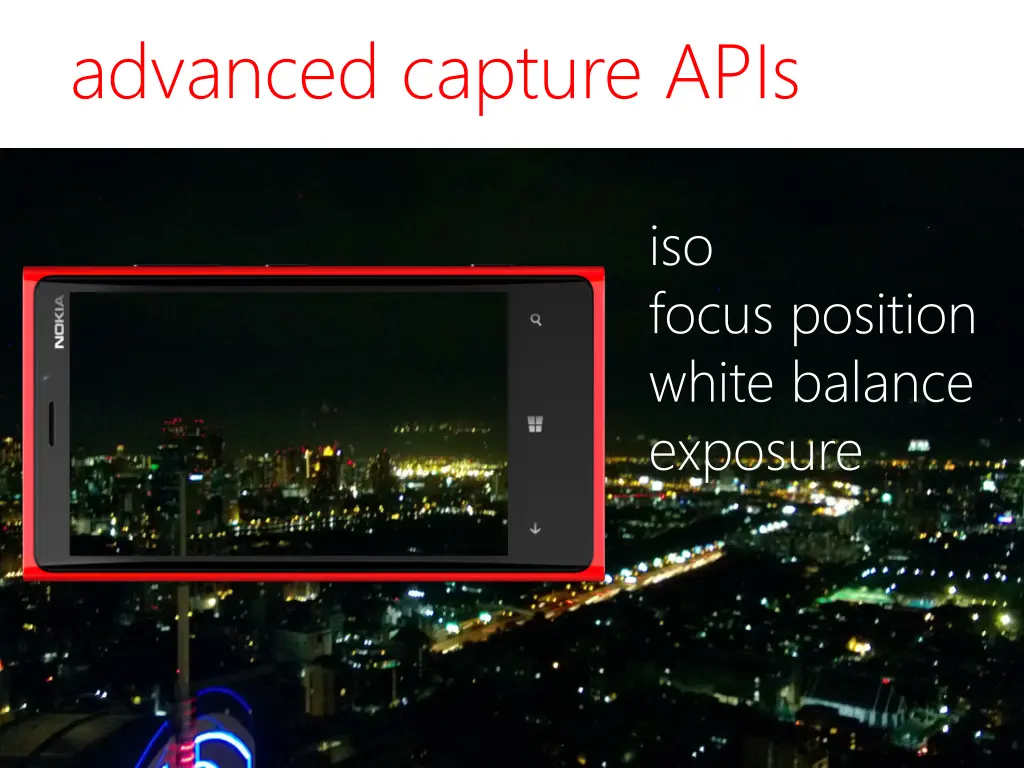 advanced capture APIs

NOKIA

iso
focus position
white balance
exposure